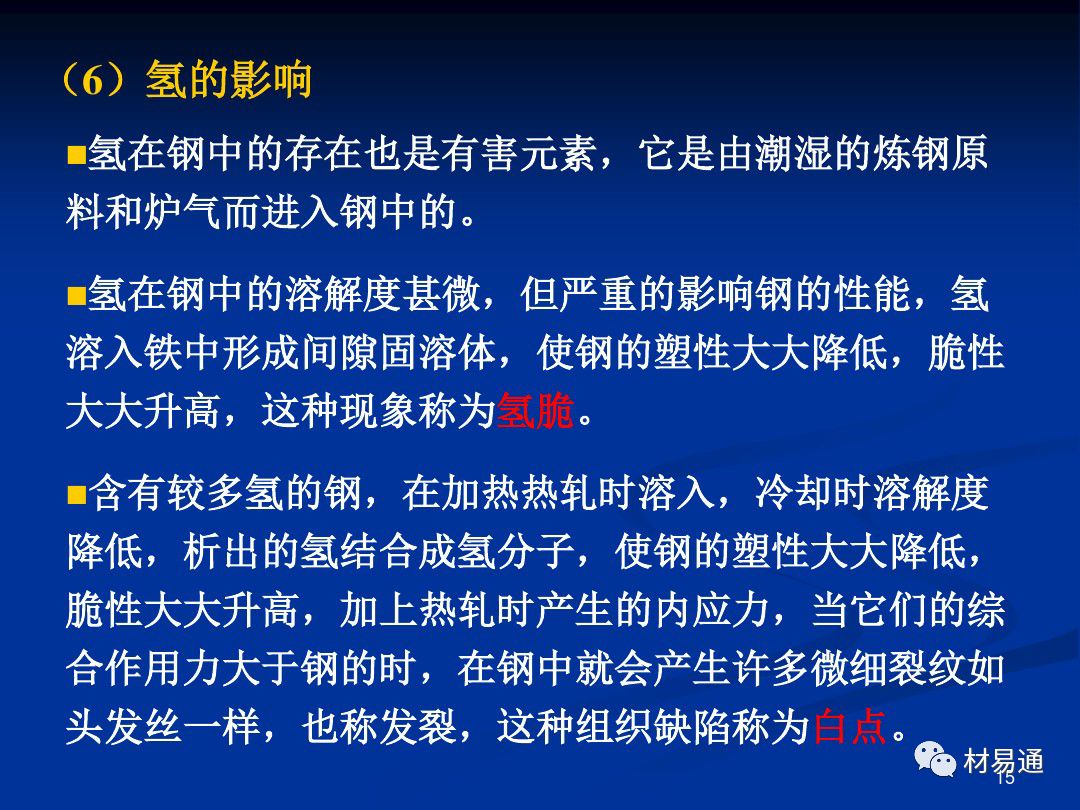 （6）氢的影响

■氢在钢中的存在也是有害元素，它是由潮湿的炼钢原料和炉气而进入钢中的。

■氢在钢中的溶解度甚微，但严重的影响钢的性能，氢溶入铁中形成间隙固溶体，使钢的塑性大大降低，脆性大大升高，这种现象称为氢脆。

■含有较多氢的钢，在加热热轧时溶入，冷却时溶解度降低，析出的氢结合成氢分子，使钢的塑性大大降低，脆性大大升高，加上热轧时产生的内应力，当它们的综合作用力大于钢的时，在钢中就会产生许多微细裂纹如头发丝一样，也称发裂，这种组织缺陷称为白点。

材易通

15